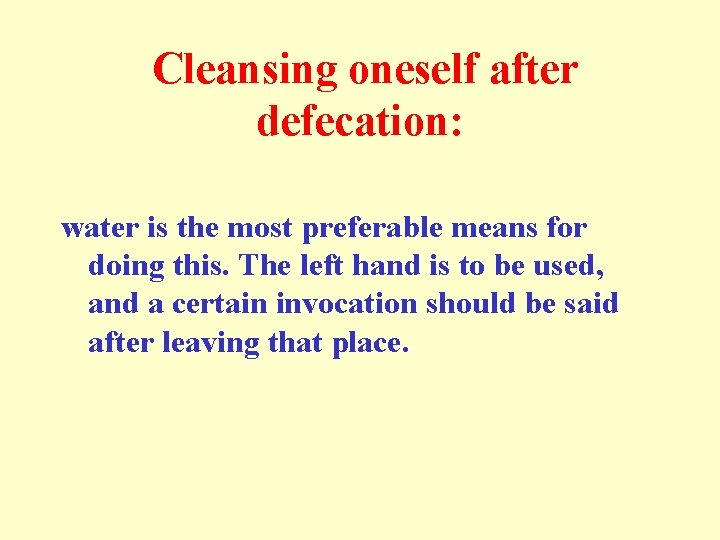 Cleansing oneself after defecation:

water is the most preferable means for doing this. The left hand is to be used, and a certain invocation should be said after leaving that place.